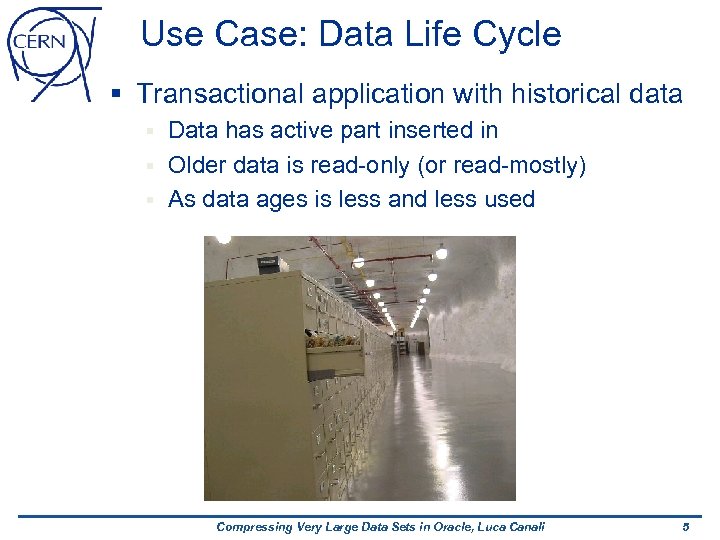 CERN

Use Case: Data Life Cycle

▪ Transactional application with historical data

▪ Data has active part inserted in

▪ Older data is read-only (or read-mostly)

▪ As data ages is less and less used

Compressing Very Large Data Sets in Oracle, Luca Canali 5